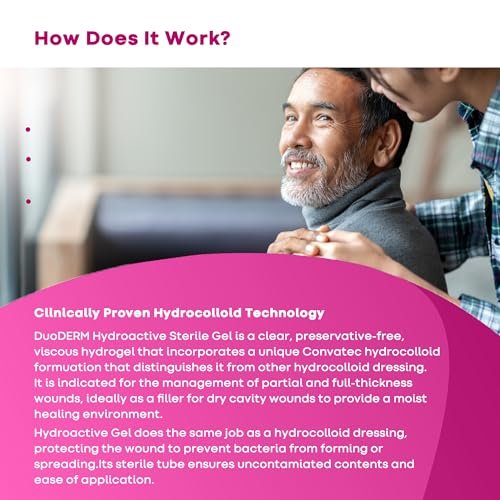 How Does It Work?

Clinically Proven Hydrocolloid Technology

DuoDERM Hydroactive Sterile Gel is a clear, preservative-free, viscous hydrogel that incorporates a unique Convatec hydrocolloid formuation that distinguishes it from other hydrocolloid dressing. It is indicated for the management of partial and full-thickness wounds, ideally as a filler for dry cavity wounds to provide a moist healing environment.

Hydroactive Gel does the same job as a hydrocolloid dressing, protecting the wound to prevent bacteria from forming or spreading.Its sterile tube ensures uncontamiated contents and ease of application.